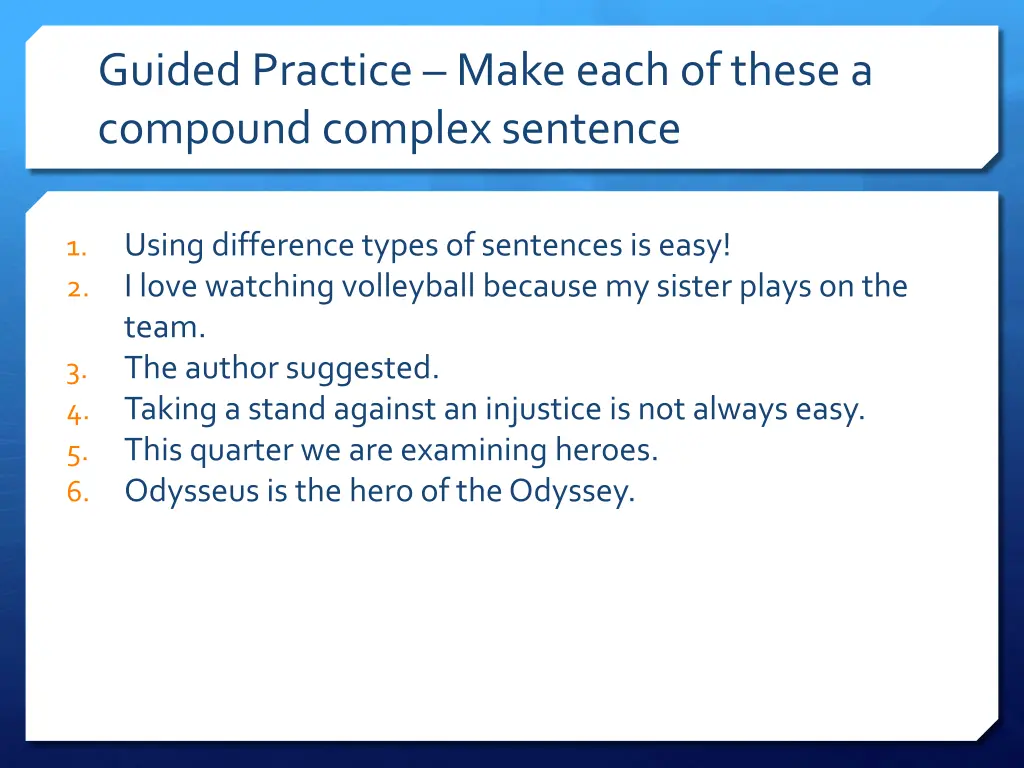 Guided Practice – Make each of these a compound complex sentence

1. Using difference types of sentences is easy!
2. I love watching volleyball because my sister plays on the team.
3. The author suggested.
4. Taking a stand against an injustice is not always easy.
5. This quarter we are examining heroes.
6. Odysseus is the hero of the Odyssey.